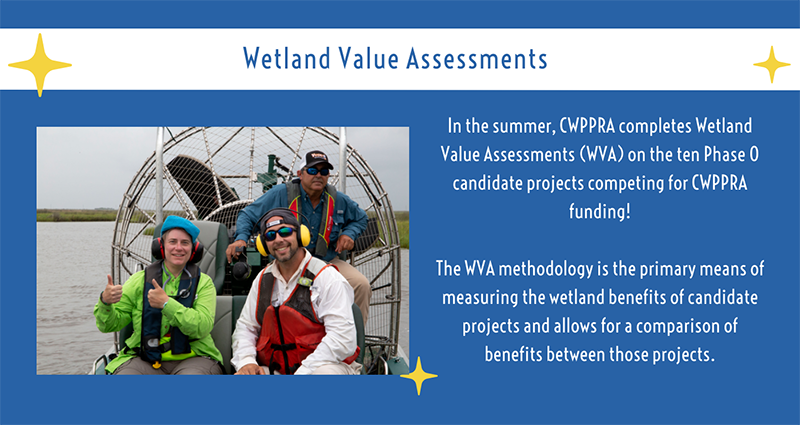 Wetland Value Assessments

In the summer, CWPPRA completes Wetland Value Assessments (WVA) on the ten Phase 0 candidate projects competing for CWPPRA funding!

The WVA methodology is the primary means of measuring the wetland benefits of candidate projects and allows for a comparison of benefits between those projects.